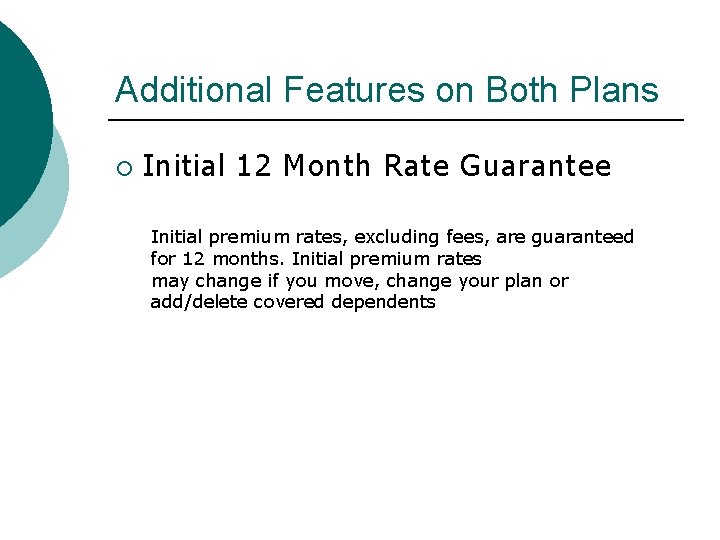 Additional Features on Both Plans

○ Initial 12 Month Rate Guarantee

Initial premium rates, excluding fees, are guaranteed for 12 months. Initial premium rates may change if you move, change your plan or add/delete covered dependents